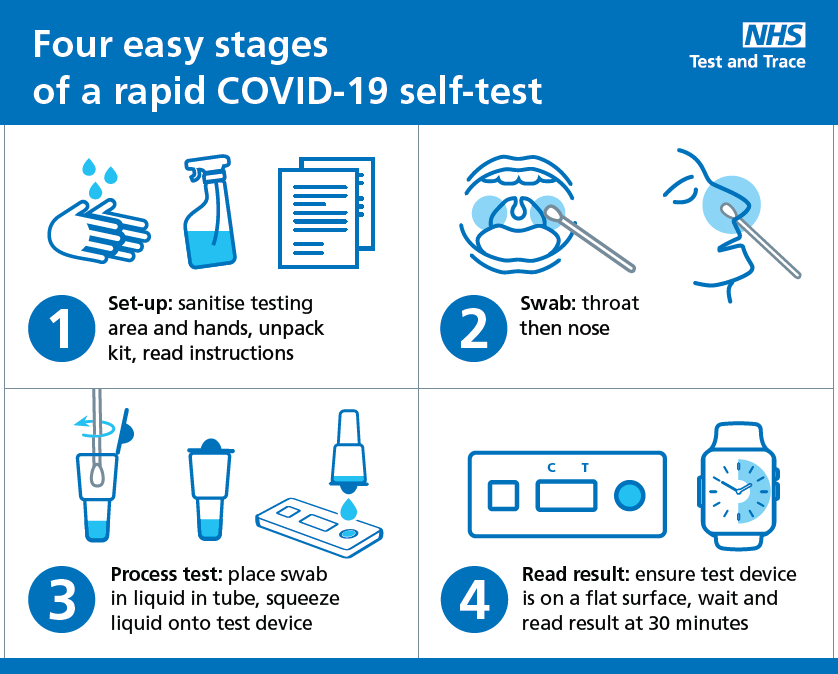 Four easy stages of a rapid COVID-19 self-test

NHS
Test and Trace

1
Set-up: sanitise testing area and hands, unpack kit, read instructions

2
Swab: throat then nose

3
Process test: place swab in liquid in tube, squeeze liquid onto test device

C T

4
Read result: ensure test device is on a flat surface, wait and read result at 30 minutes